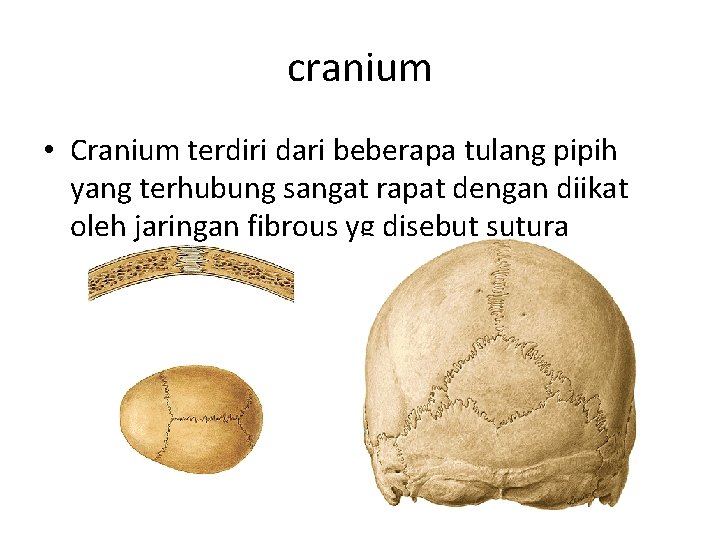 cranium

• Cranium terdiri dari beberapa tulang pipih yang terhubung sangat rapat dengan diikat oleh jaringan fibrous yg disebut sutura